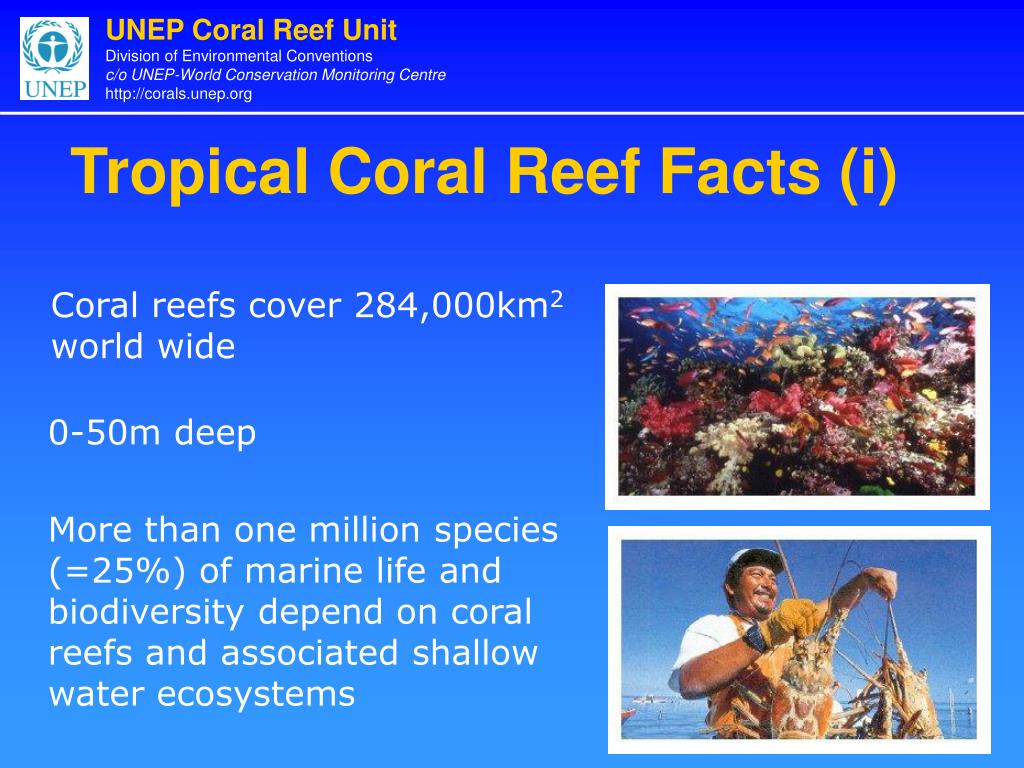 UNEP

UNEP Coral Reef Unit
Division of Environmental Conventions
c/o UNEP-World Conservation Monitoring Centre
http://corals.unep.org

Tropical Coral Reef Facts (i)

Coral reefs cover 284,000km$^2$ world wide

0-50m deep

More than one million species (=25%) of marine life and biodiversity depend on coral reefs and associated shallow water ecosystems